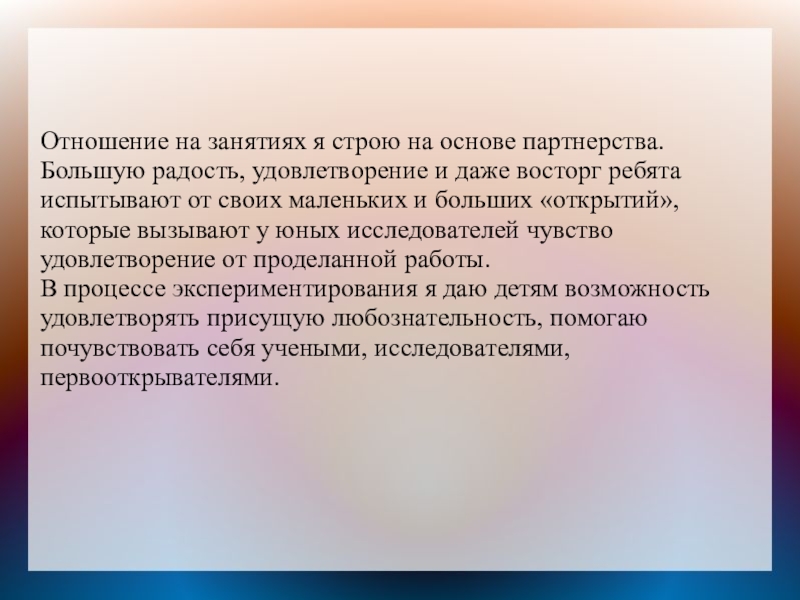 Отношение на занятиях я строю на основе партнерства. Большую радость, удовлетворение и даже восторг ребята испытывают от своих маленьких и больших «открытий», которые вызывают у юных исследователей чувство удовлетворение от проделанной работы.
В процессе экспериментирования я даю детям возможность удовлетворять присущую любознательность, помогаю почувствовать себя учеными, исследователями, первооткрывателями.